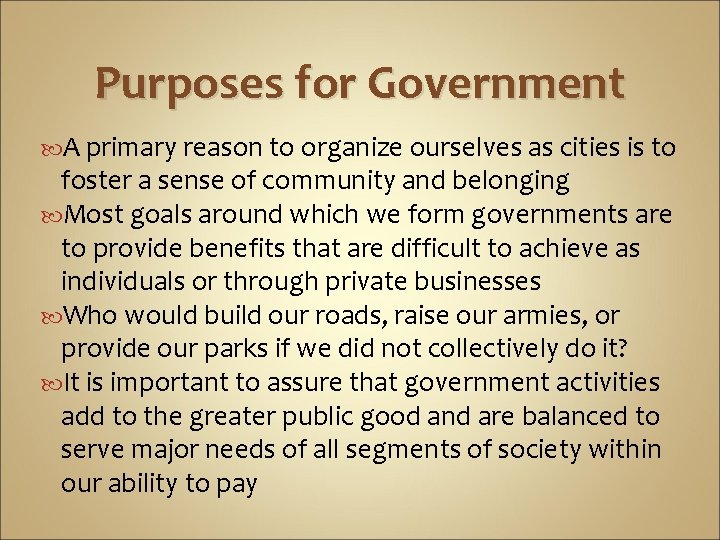 Purposes for Government

A primary reason to organize ourselves as cities is to foster a sense of community and belonging

Most goals around which we form governments are to provide benefits that are difficult to achieve as individuals or through private businesses

Who would build our roads, raise our armies, or provide our parks if we did not collectively do it?

It is important to assure that government activities add to the greater public good and are balanced to serve major needs of all segments of society within our ability to pay